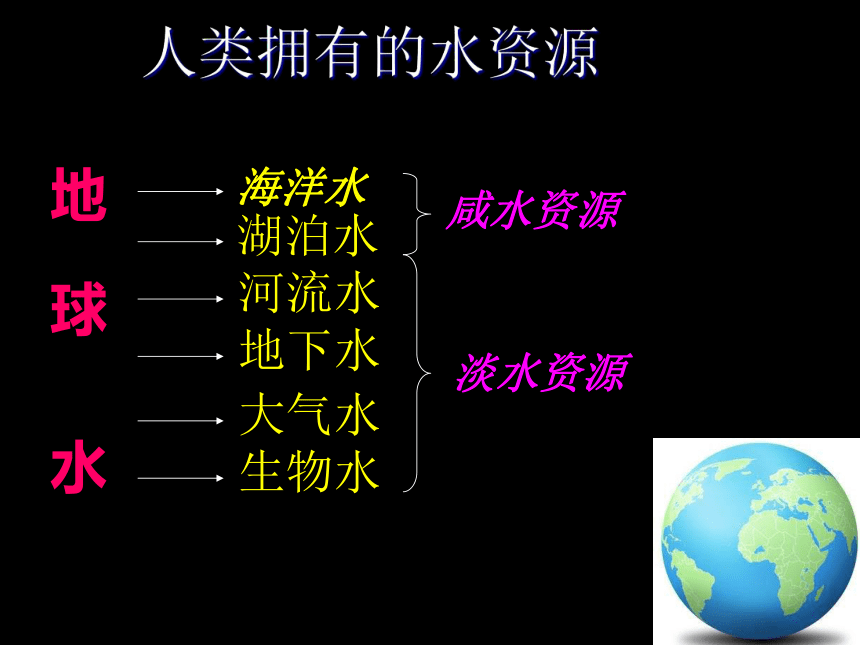 人类拥有的水资源

地
球
水

海洋水
湖泊水
河流水
地下水
大气水
生物水

咸水资源
淡水资源